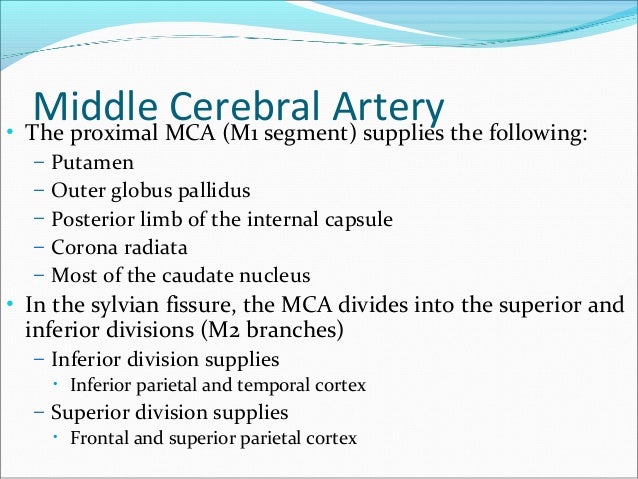 Middle Cerebral Artery

• The proximal MCA (M1 segment) supplies the following:
 – Putamen
 – Outer globus pallidus
 – Posterior limb of the internal capsule
 – Corona radiata
 – Most of the caudate nucleus
• In the sylvian fissure, the MCA divides into the superior and inferior divisions (M2 branches)
 – Inferior division supplies
  • Inferior parietal and temporal cortex
 – Superior division supplies
  • Frontal and superior parietal cortex